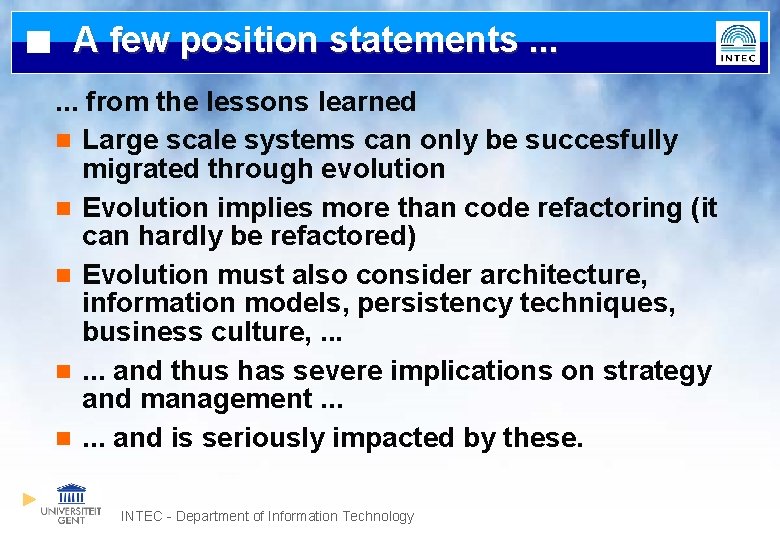 A few position statements ...

INTEC

... from the lessons learned

Large scale systems can only be succesfully migrated through evolution

Evolution implies more than code refactoring (it can hardly be refactored)

Evolution must also consider architecture, information models, persistency techniques, business culture, ...

... and thus has severe implications on strategy and management ...

... and is seriously impacted by these.

UNIVERSITEIT GENT

INTEC - Department of Information Technology